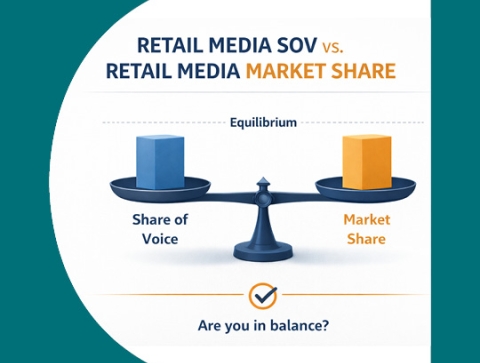 RETAIL MEDIA SOV vs.
RETAIL MEDIA MARKET SHARE

Equilibrium

Share of Voice

Market Share

Are you in balance?